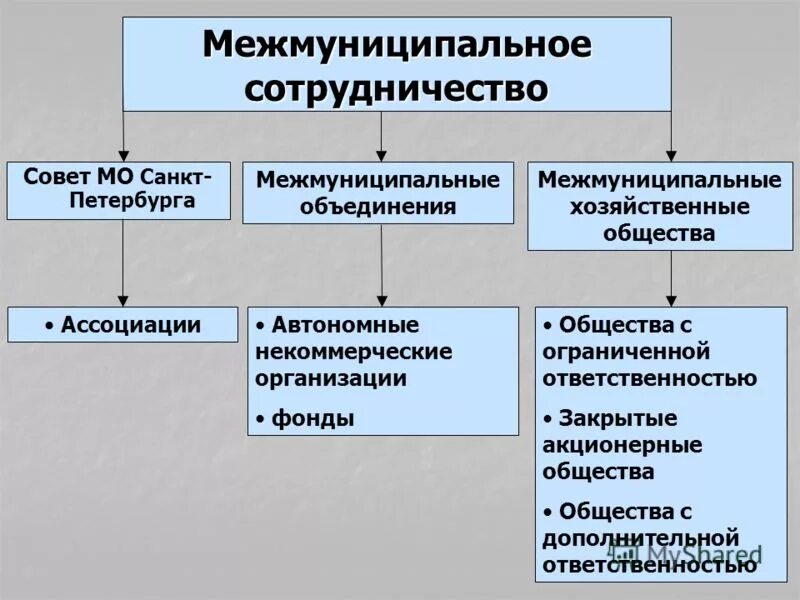 Межмуниципальное сотрудничество

Совет МО Санкт-Петербурга

Межмуниципальные объединения

Межмуниципальные хозяйственные общества

• Ассоциации

• Автономные некоммерческие организации

• фонды

• Общества с ограниченной ответственностью

• Закрытые акционерные общества

• Общества с дополнительной ответственностью

MyShared